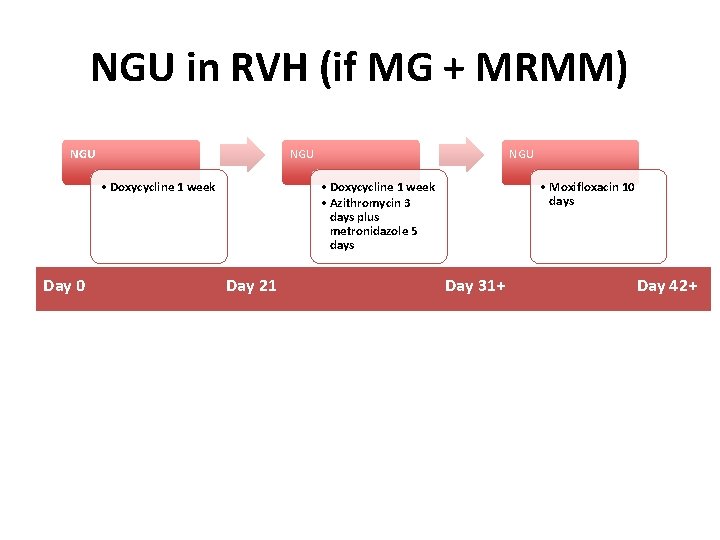 NGU in RVH (if MG + MRMM)

NGU

• Doxycycline 1 week

NGU

• Doxycycline 1 week
• Azithromycin 3 days plus metronidazole 5 days

NGU

• Moxifloxacin 10 days

Day 0 Day 21 Day 31+ Day 42+